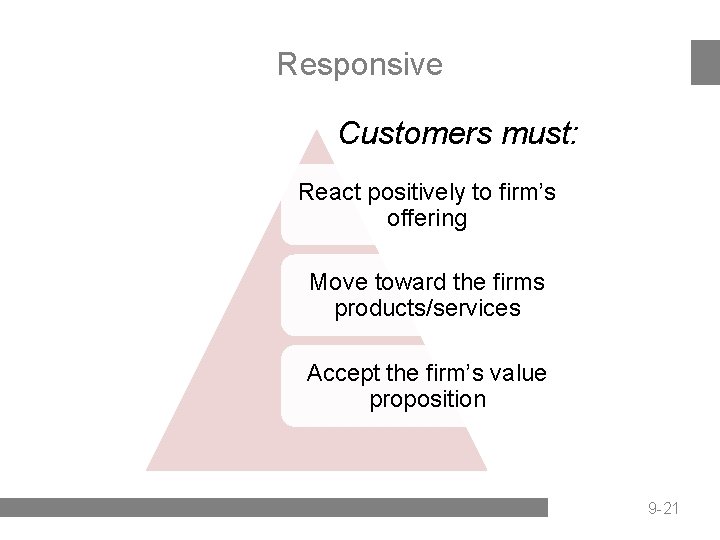 Responsive

Customers must:

React positively to firm's offering

Move toward the firms products/services

Accept the firm's value proposition

9-21